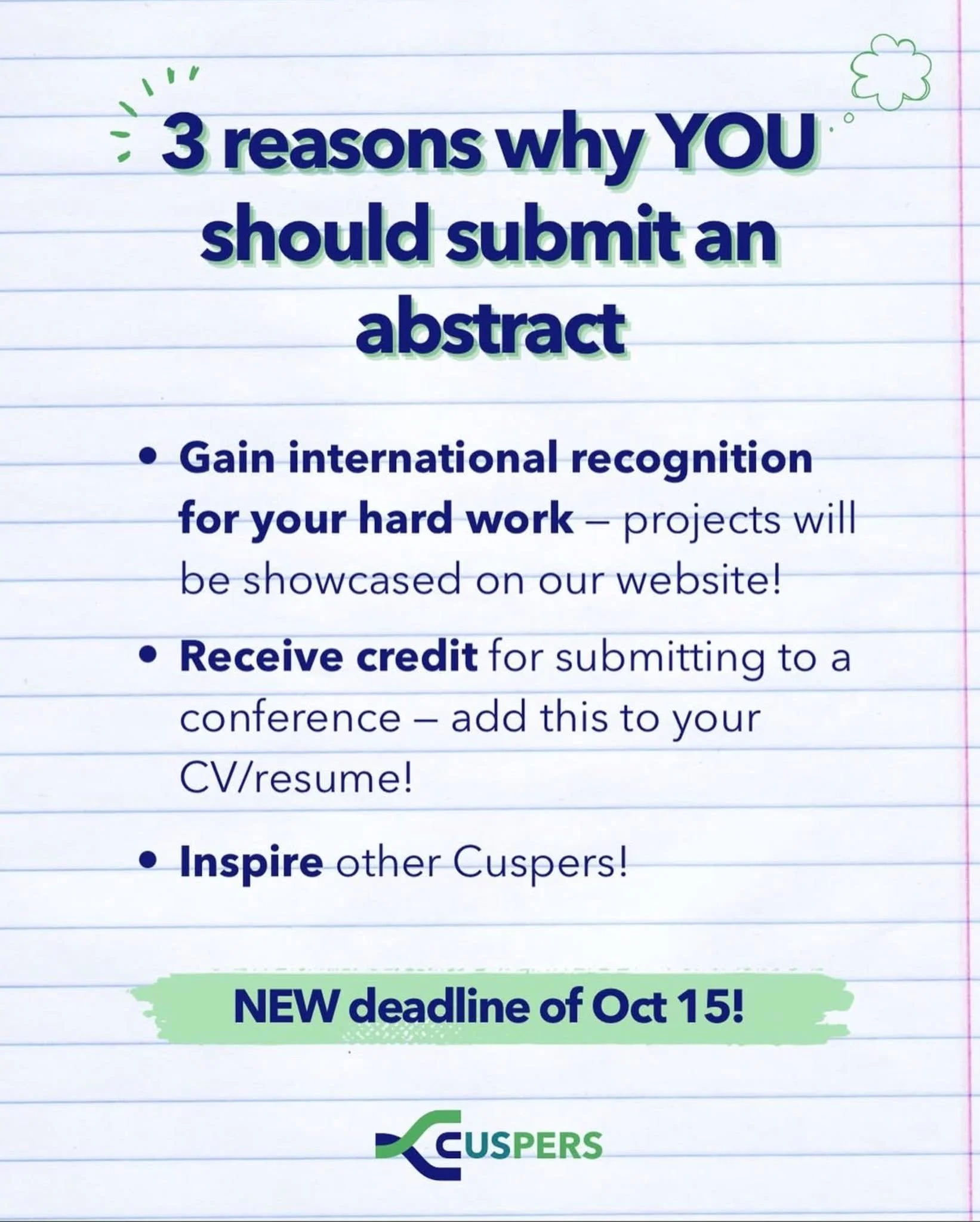 3 reasons why YOU should submit an abstract

• Gain international recognition for your hard work – projects will be showcased on our website!

• Receive credit for submitting to a conference – add this to your CV/resume!

• Inspire other Cuspers!

NEW deadline of Oct 15!

CUSPERS